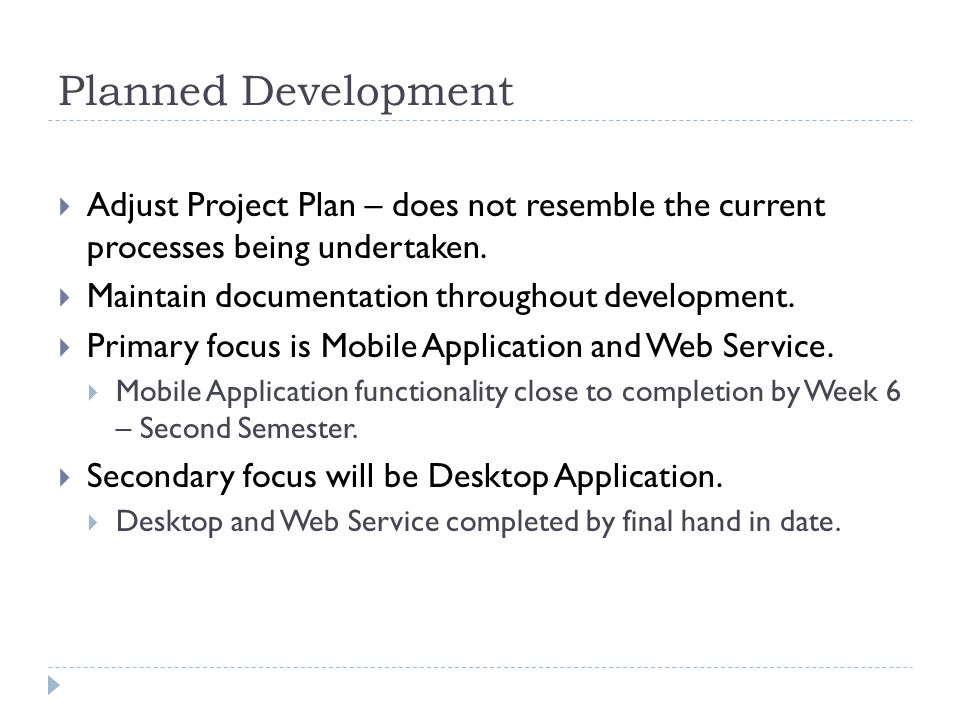 Planned Development

Adjust Project Plan – does not resemble the current processes being undertaken.

Maintain documentation throughout development.

Primary focus is Mobile Application and Web Service.

Mobile Application functionality close to completion by Week 6 – Second Semester.

Secondary focus will be Desktop Application.

Desktop and Web Service completed by final hand in date.